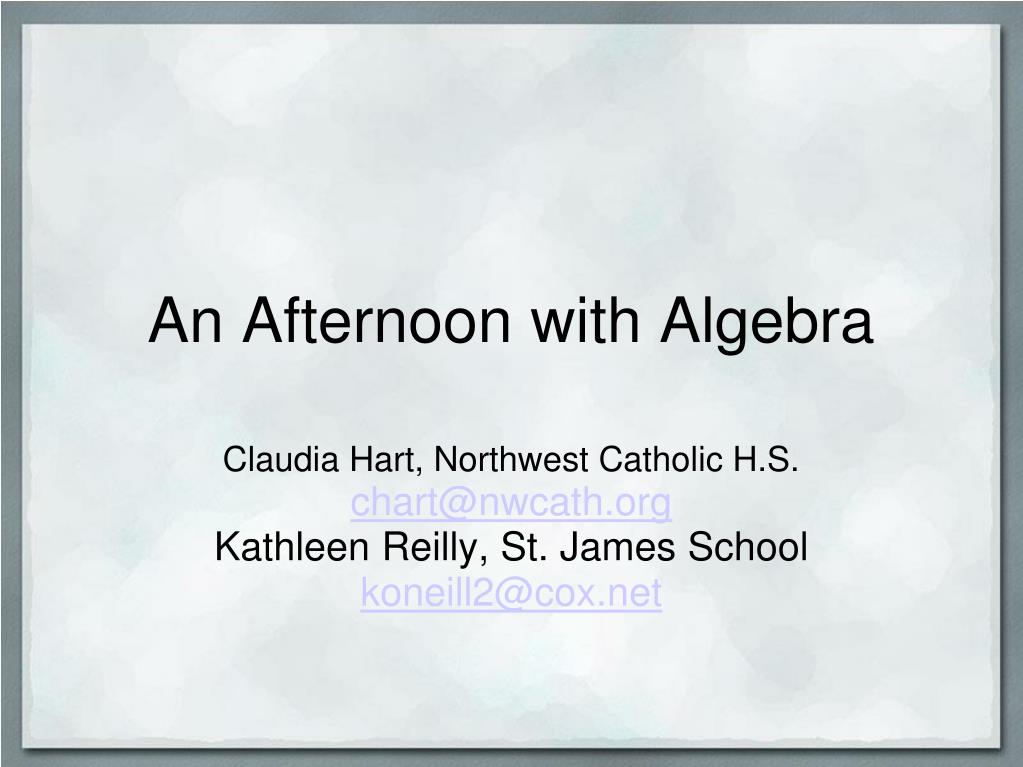 An Afternoon with Algebra

Claudia Hart, Northwest Catholic H.S.
chart@nwcath.org
Kathleen Reilly, St. James School
koneill2@cox.net